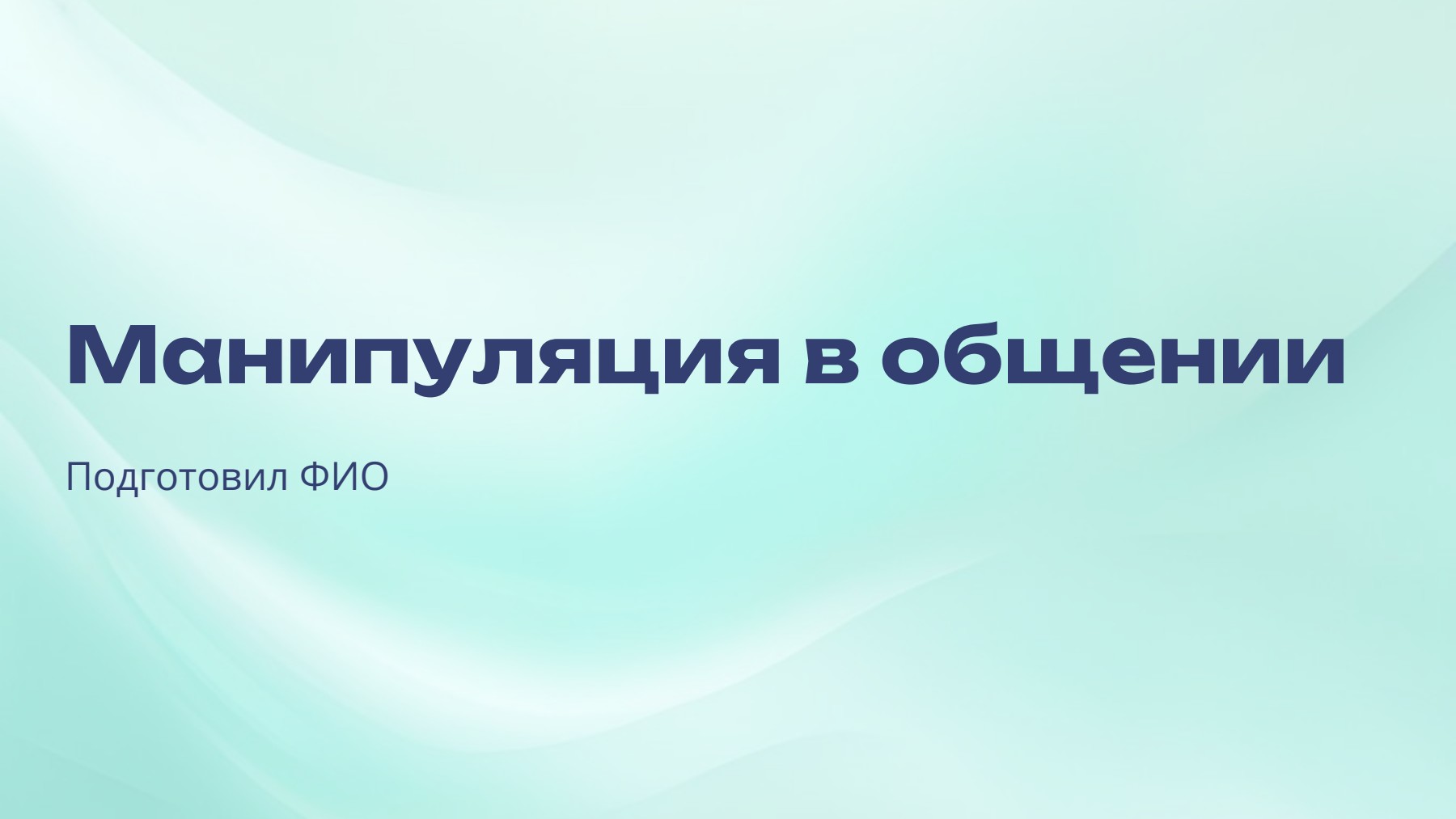 Манипуляция в общении

Подготовил ФИО